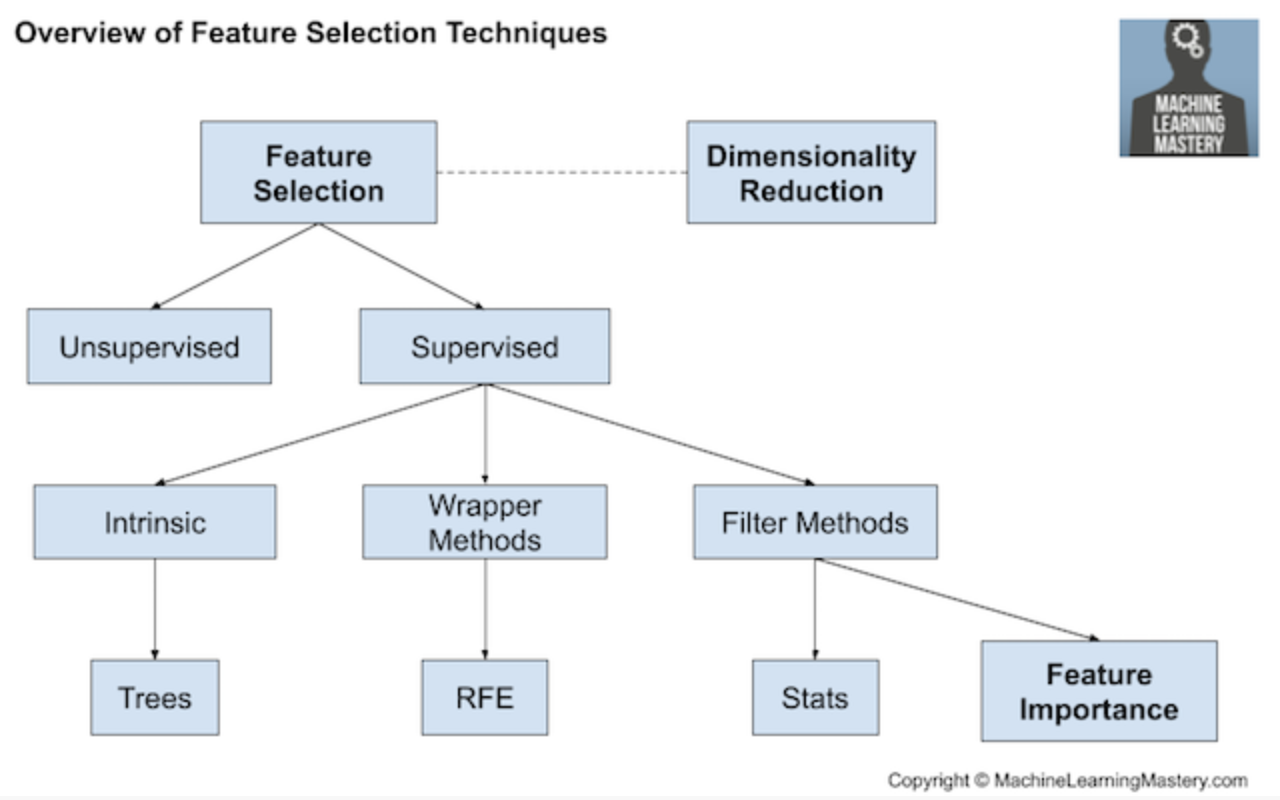 Overview of Feature Selection Techniques

MACHINE LEARNING MASTERY

Feature Selection

Dimensionality Reduction

Unsupervised

Supervised

Intrinsic

Wrapper Methods

Filter Methods

Trees

RFE

Stats

Feature Importance

Copyright © MachineLearningMastery.com